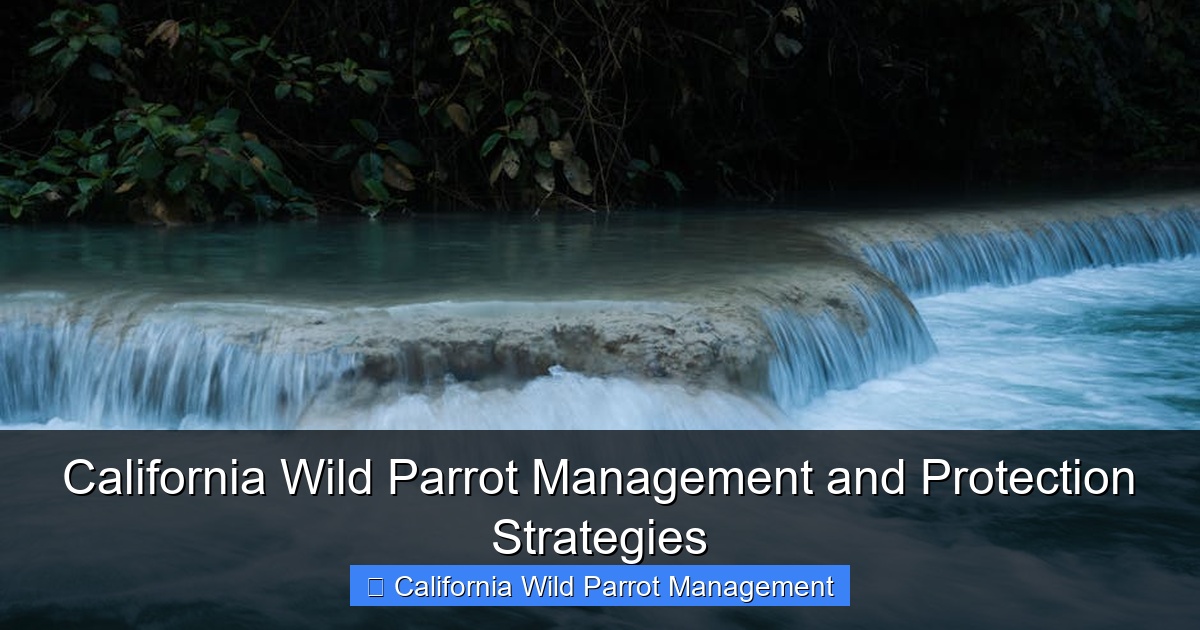 California Wild Parrot Management and Protection Strategies

California Wild Parrot Management